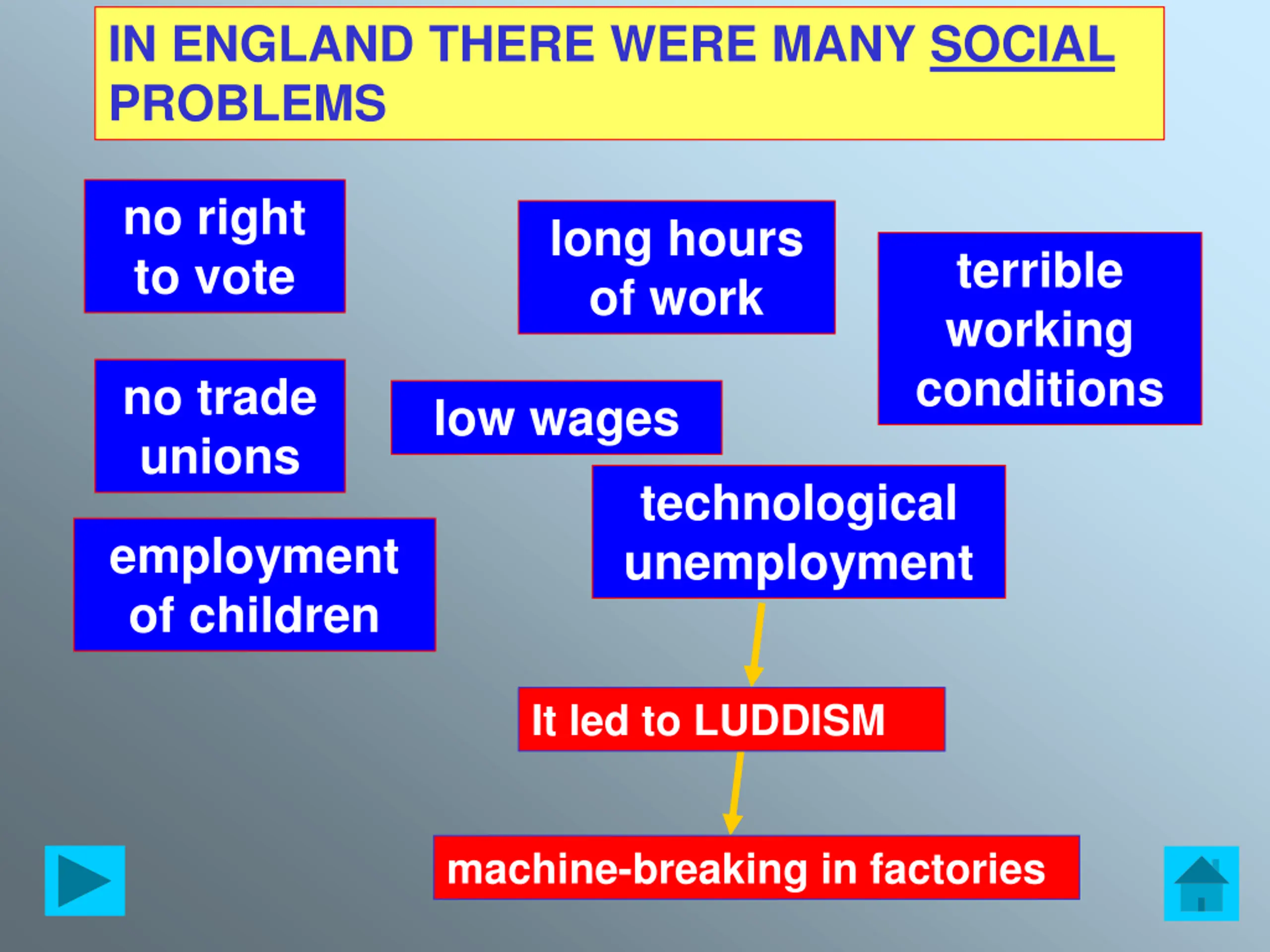 IN ENGLAND THERE WERE MANY SOCIAL PROBLEMS

no right to vote

long hours of work

terrible working conditions

no trade unions

low wages

technological unemployment

employment of children

It led to LUDDISM

machine-breaking in factories